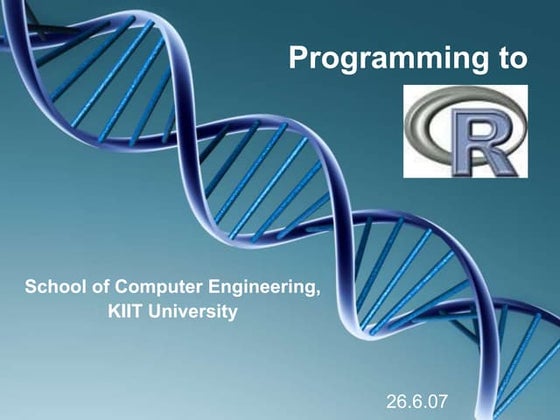 Programming to

R

School of Computer Engineering,
KIIT University

26.6.07